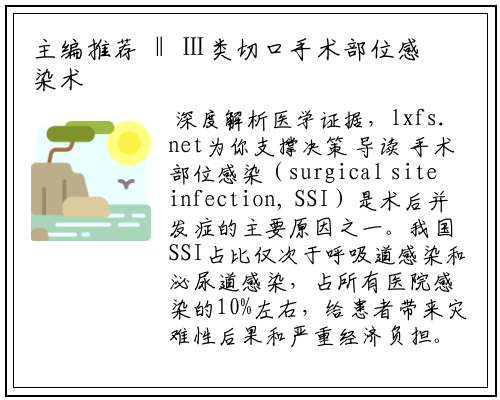 主编推荐 ‖ Ⅲ类切口手术部位感染术

深度解析医学证据，lxfs.net为你支撑决策 导读 手术部位感染（surgical site infection, SSI）是术后并发症的主要原因之一。我国SSI占比仅次于呼吸道感染和泌尿道感染，占所有医院感染的10%左右，给患者带来灾难性后果和严重经济负担。